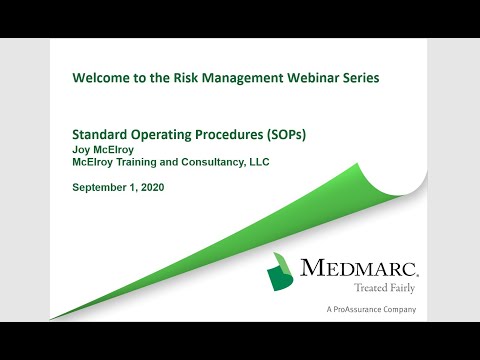 Welcome to the Risk Management Webinar Series

Standard Operating Procedures (SOPs)
Joy McElroy
McElroy Training and Consultancy, LLC

September 1, 2020

MEDMARC.
Treated Fairly

A ProAssurance Company